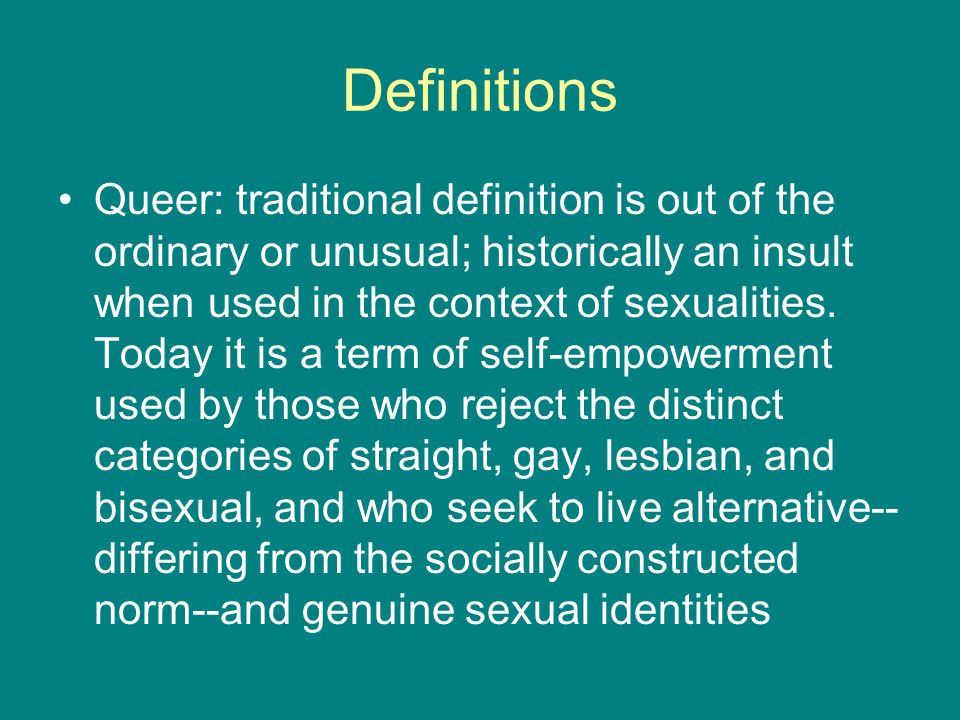 Definitions

• Queer: traditional definition is out of the ordinary or unusual; historically an insult when used in the context of sexualities. Today it is a term of self-empowerment used by those who reject the distinct categories of straight, gay, lesbian, and bisexual, and who seek to live alternative--differing from the socially constructed norm--and genuine sexual identities